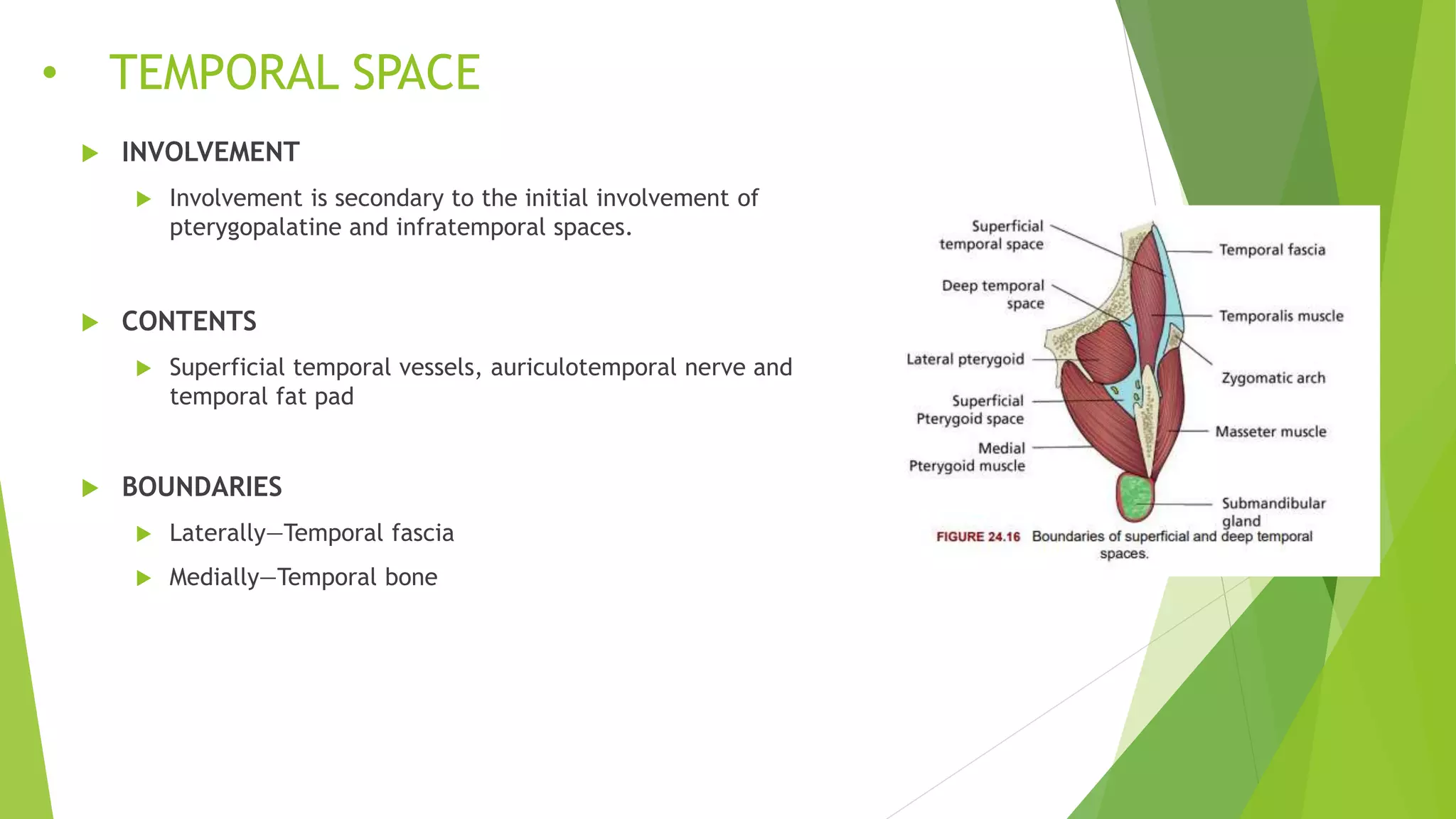 • TEMPORAL SPACE

INVOLVEMENT

Involvement is secondary to the initial involvement of pterygopalatine and infratemporal spaces.

CONTENTS

Superficial temporal vessels, auriculotemporal nerve and temporal fat pad

BOUNDARIES

Laterally—Temporal fascia

Medially—Temporal bone

Superficial temporal space

Deep temporal space

Lateral pterygoid

Superficial Pterygoid space

Medial Pterygoid muscle

Temporal fascia

Temporalis muscle

Zygomatic arch

Masseter muscle

Submandibular gland

FIGURE 24.16 Boundaries of superficial and deep temporal spaces.